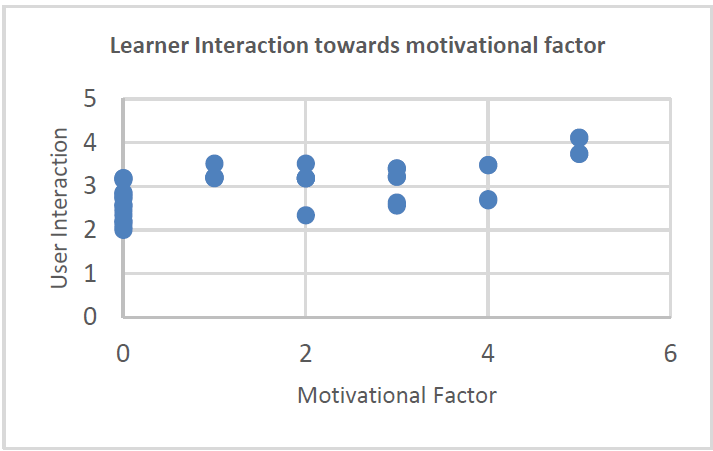 Learner Interaction towards motivational factor

User Interaction

5
4
3
2
1
0

0
2
4
6

Motivational Factor